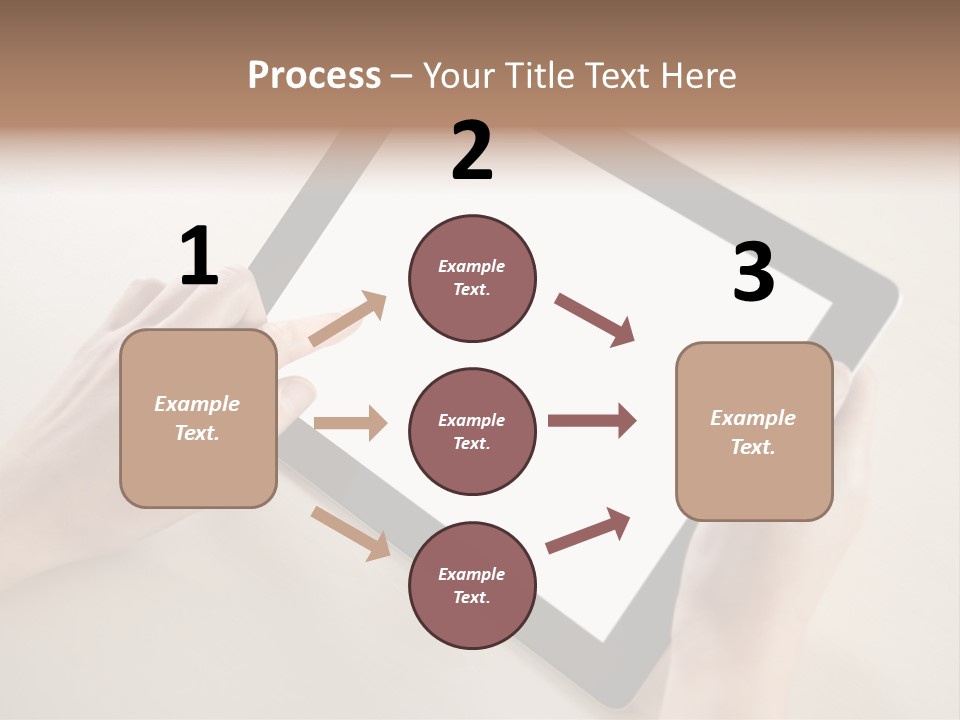 Process – Your Title Text Here

1

Example Text.

2

Example Text.

Example Text.

Example Text.

3

Example Text.